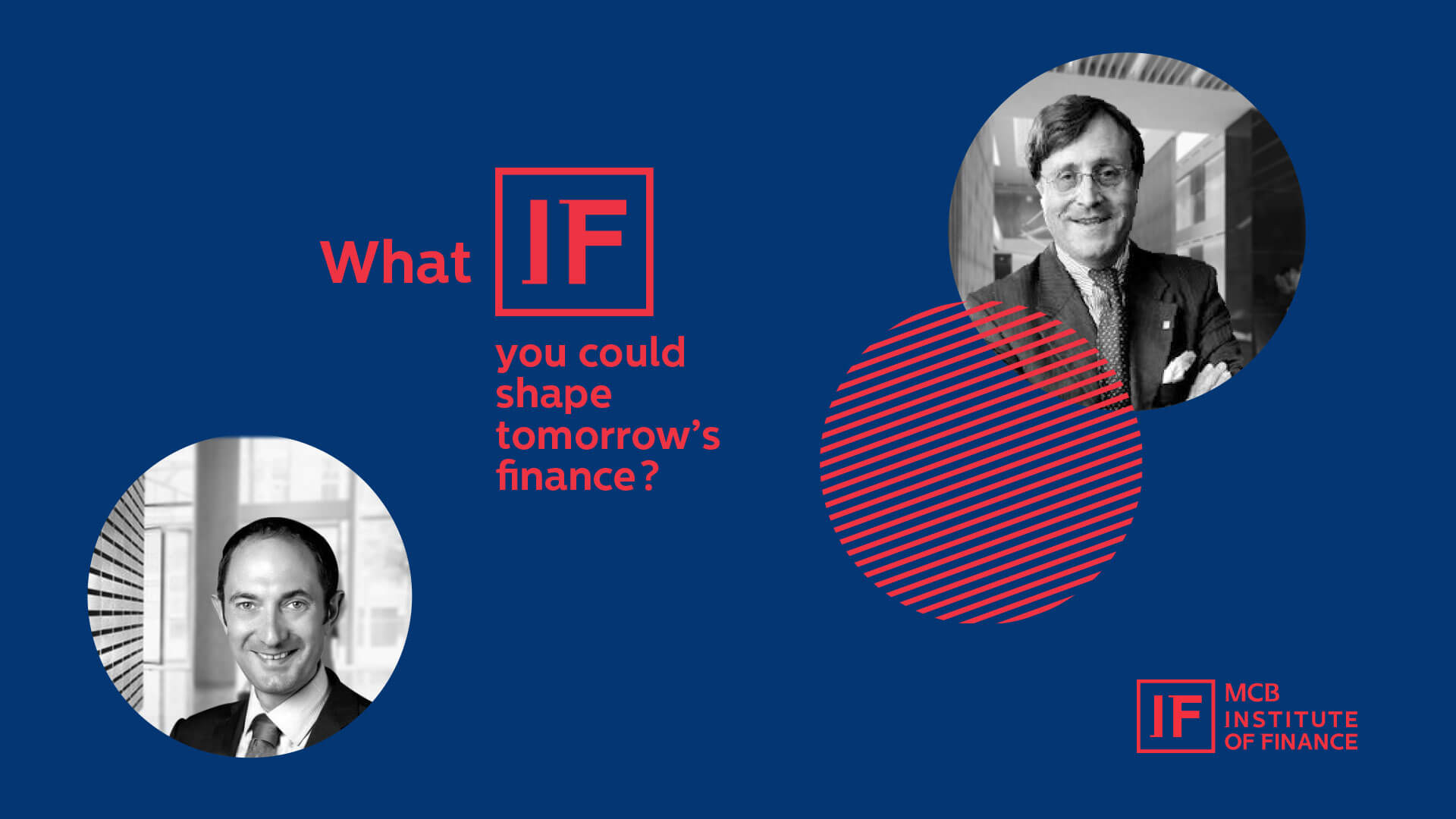 What IF

you could shape tomorrow's finance?

IF MCB INSTITUTE OF FINANCE